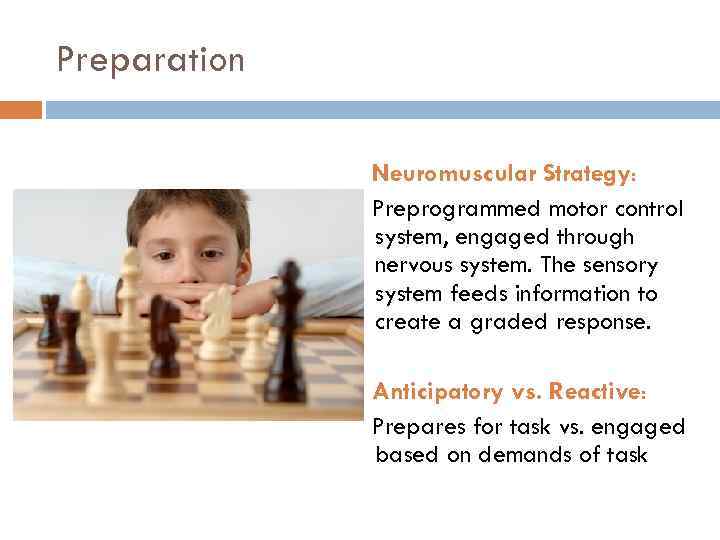 Preparation

Neuromuscular Strategy:

Preprogrammed motor control system, engaged through nervous system. The sensory system feeds information to create a graded response.

Anticipatory vs. Reactive:

Prepares for task vs. engaged based on demands of task